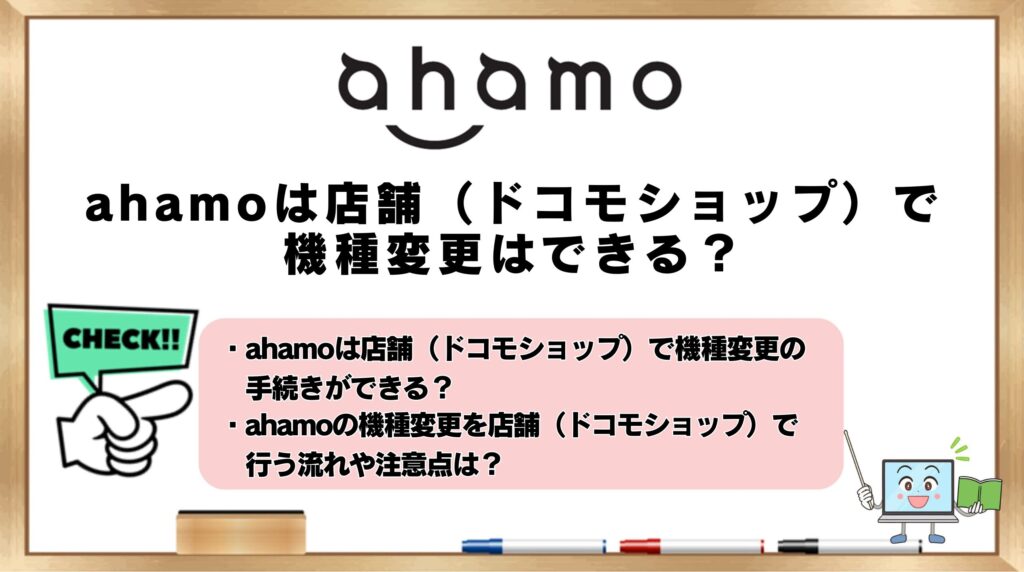 ahamo

ahamoは店舗（ドコモショップ）で機種変更はできる？

CHECK!!

・ahamoは店舗（ドコモショップ）で機種変更の手続きができる？
・ahamoの機種変更を店舗（ドコモショップ）で行う流れや注意点は？